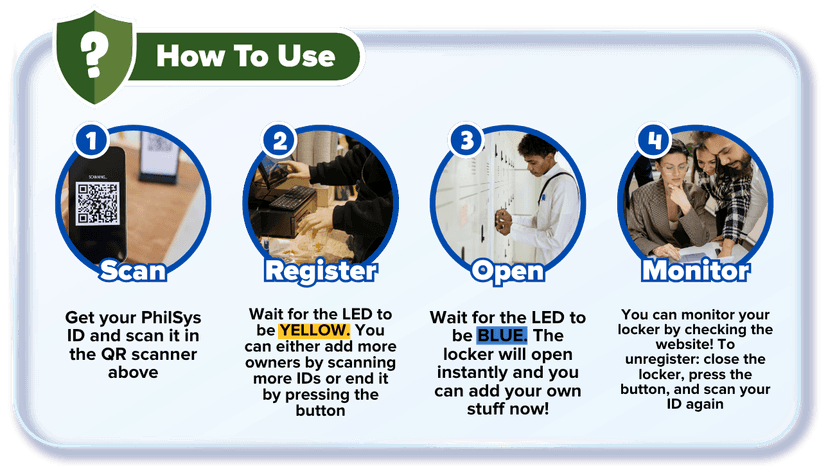 ?

How To Use

1

SCANNING...

Scan

Get your PhilSys ID and scan it in the QR scanner above

2

Register

Wait for the LED to be YELLOW. You can either add more owners by scanning more IDs or end it by pressing the button

3

Open

Wait for the LED to be BLUE. The locker will open instantly and you can add your own stuff now!

4

Monitor

You can monitor your locker by checking the website! To unregister: close the locker, press the button, and scan your ID again